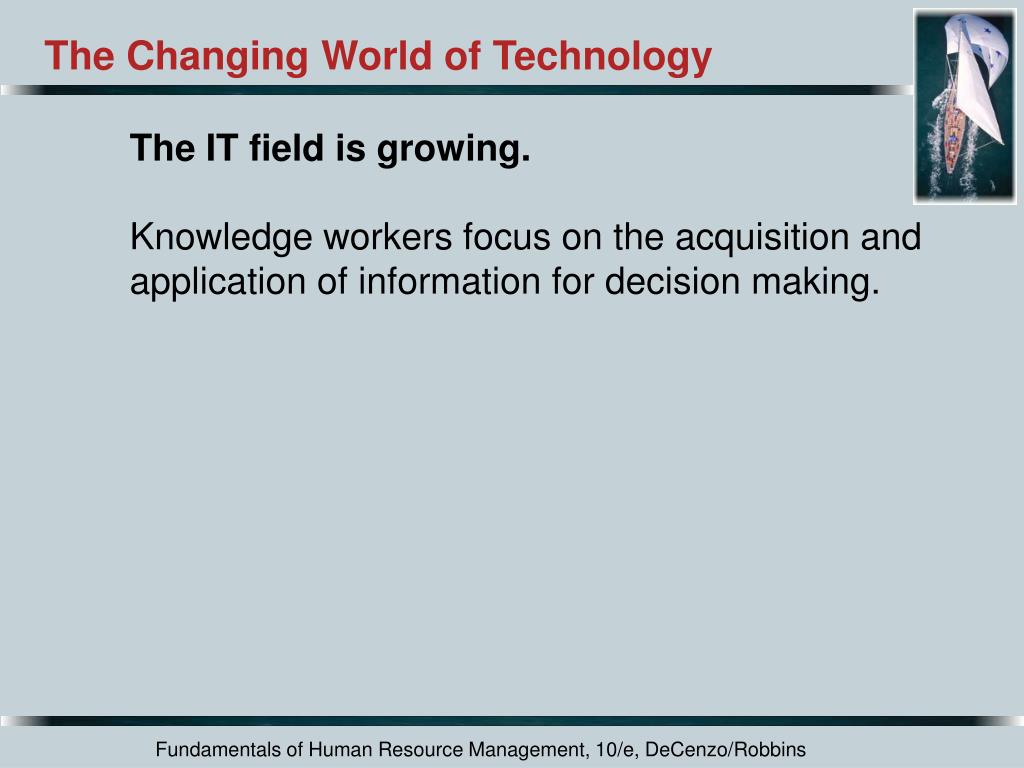 The Changing World of Technology

The IT field is growing.

Knowledge workers focus on the acquisition and application of information for decision making.

Fundamentals of Human Resource Management, 10/e, DeCenzo/Robbins